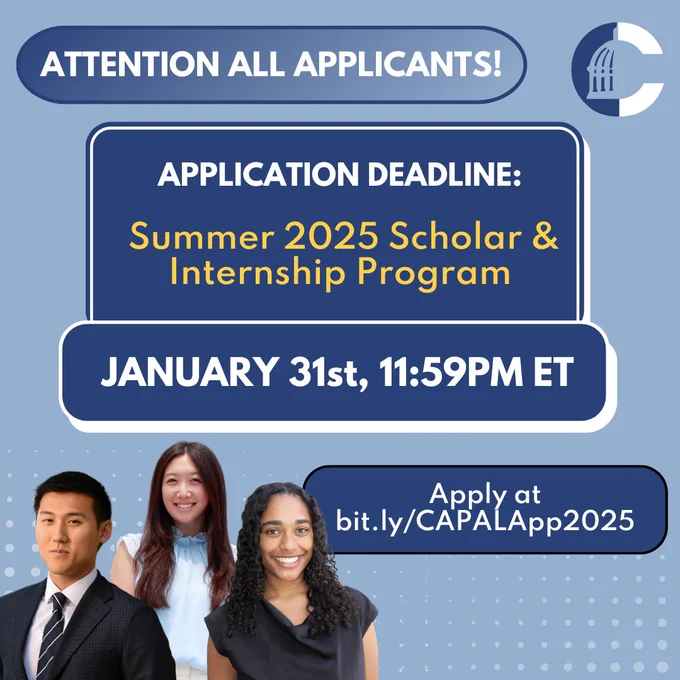 ATTENTION ALL APPLICANTS!

APPLICATION DEADLINE:

Summer 2025 Scholar & Internship Program

JANUARY 31st, 11:59PM ET

Apply at bit.ly/CAPALApp2025